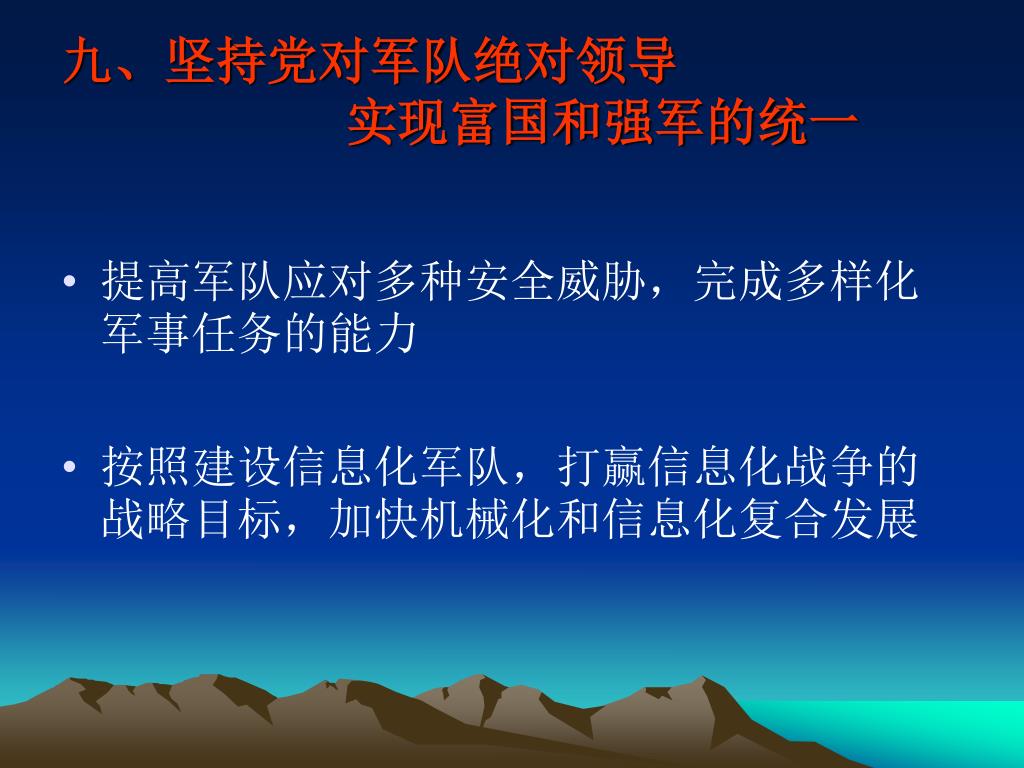 九、坚持党对军队绝对领导
实现富国和强军的统一

• 提高军队应对多种安全威胁，完成多样化军事任务的能力

• 按照建设信息化军队，打赢信息化战争的战略目标，加快机械化和信息化复合发展